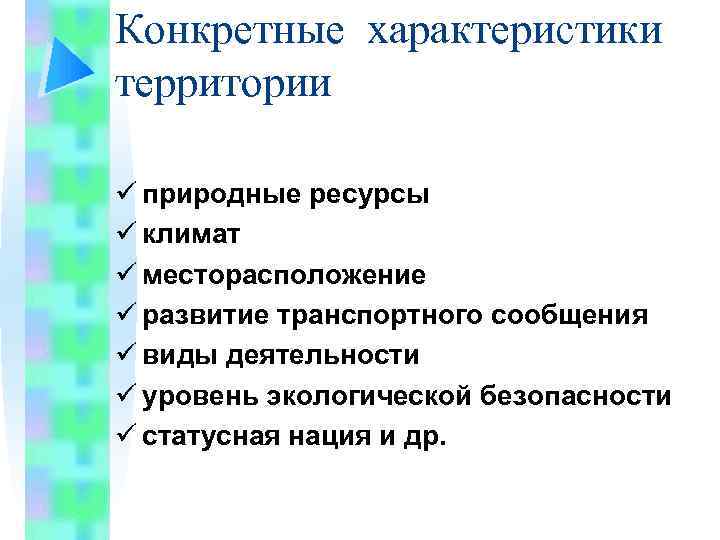 Конкретные характеристики территории

✓ природные ресурсы
✓ климат
✓ месторасположение
✓ развитие транспортного сообщения
✓ виды деятельности
✓ уровень экологической безопасности
✓ статусная нация и др.